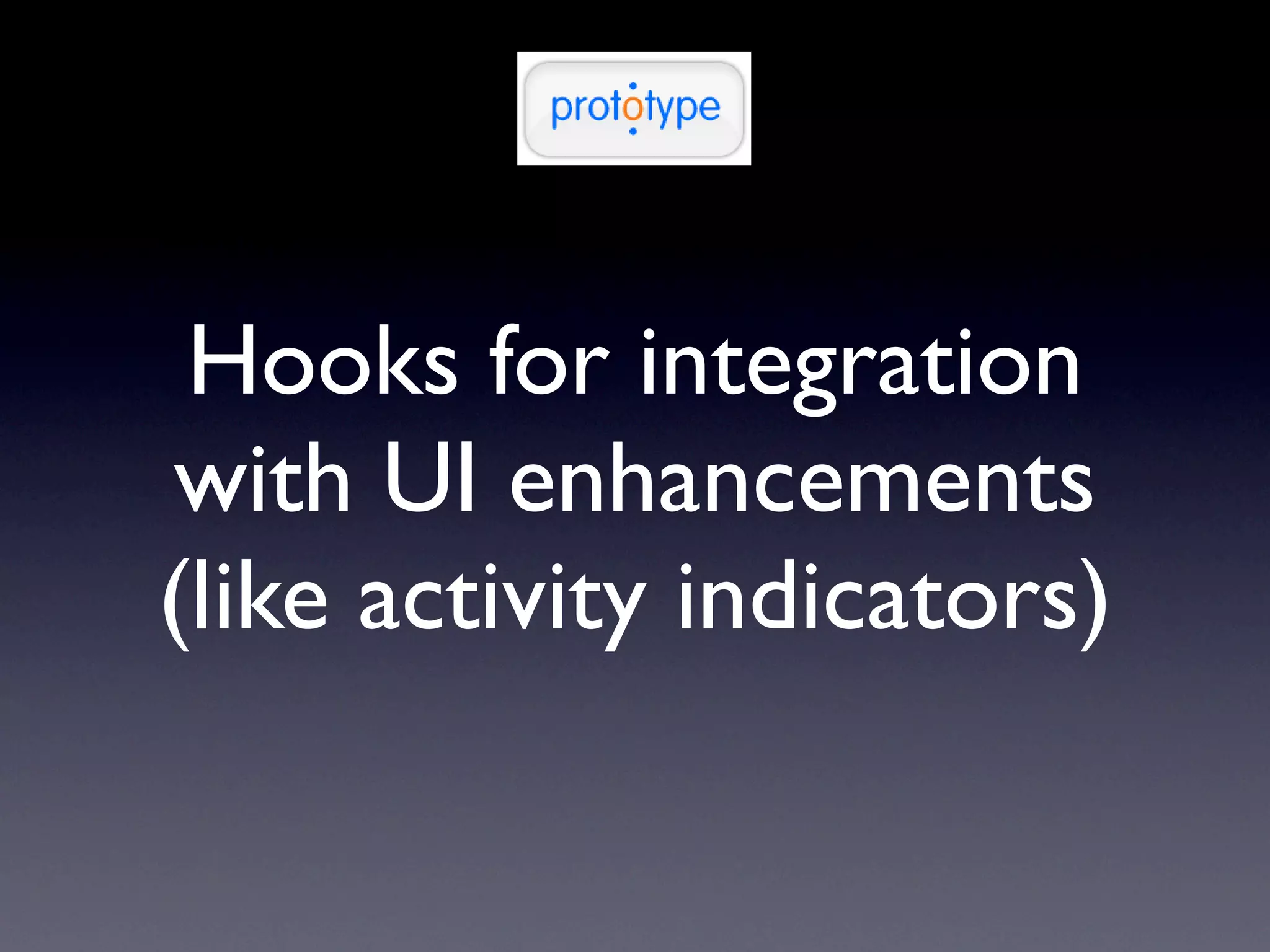 prototype

Hooks for integration with UI enhancements (like activity indicators)